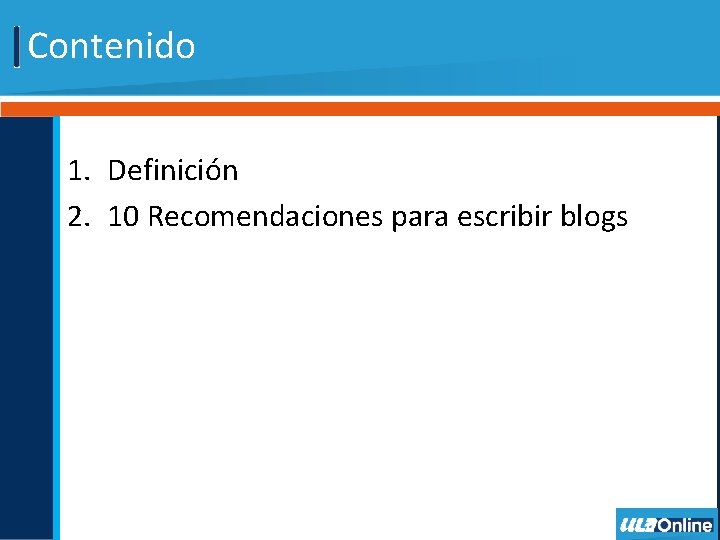 Contenido

1. Definición
2. 10 Recomendaciones para escribir blogs

ULA Online